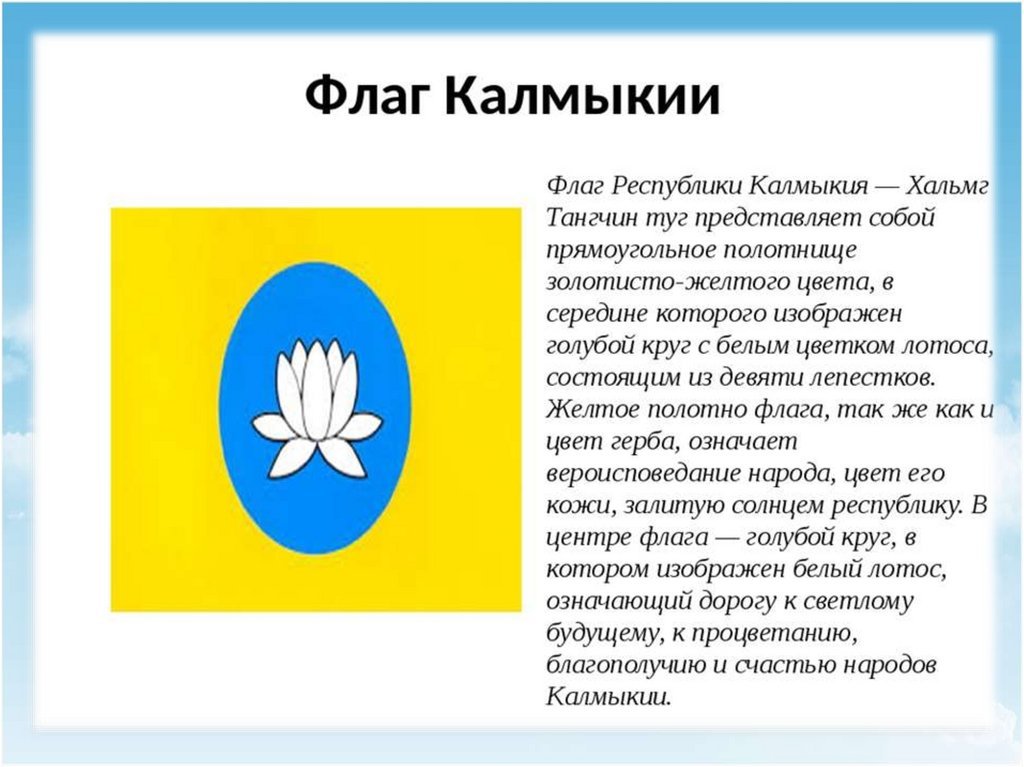 Флаг Калмыкии

Флаг Республики Калмыкия — Хальмг Тангчин туг представляет собой прямоугольное полотнище золотисто-желтого цвета, в середине которого изображен голубой круг с белым цветком лотоса, состоящим из девяти лепестков. Желтое полотно флага, так же как и цвет герба, означает вероисповедание народа, цвет его кожи, залитую солнцем республику. В центре флага — голубой круг, в котором изображен белый лотос, означающий дорогу к светлому будущему, к процветанию, благополучию и счастью народов Калмыкии.